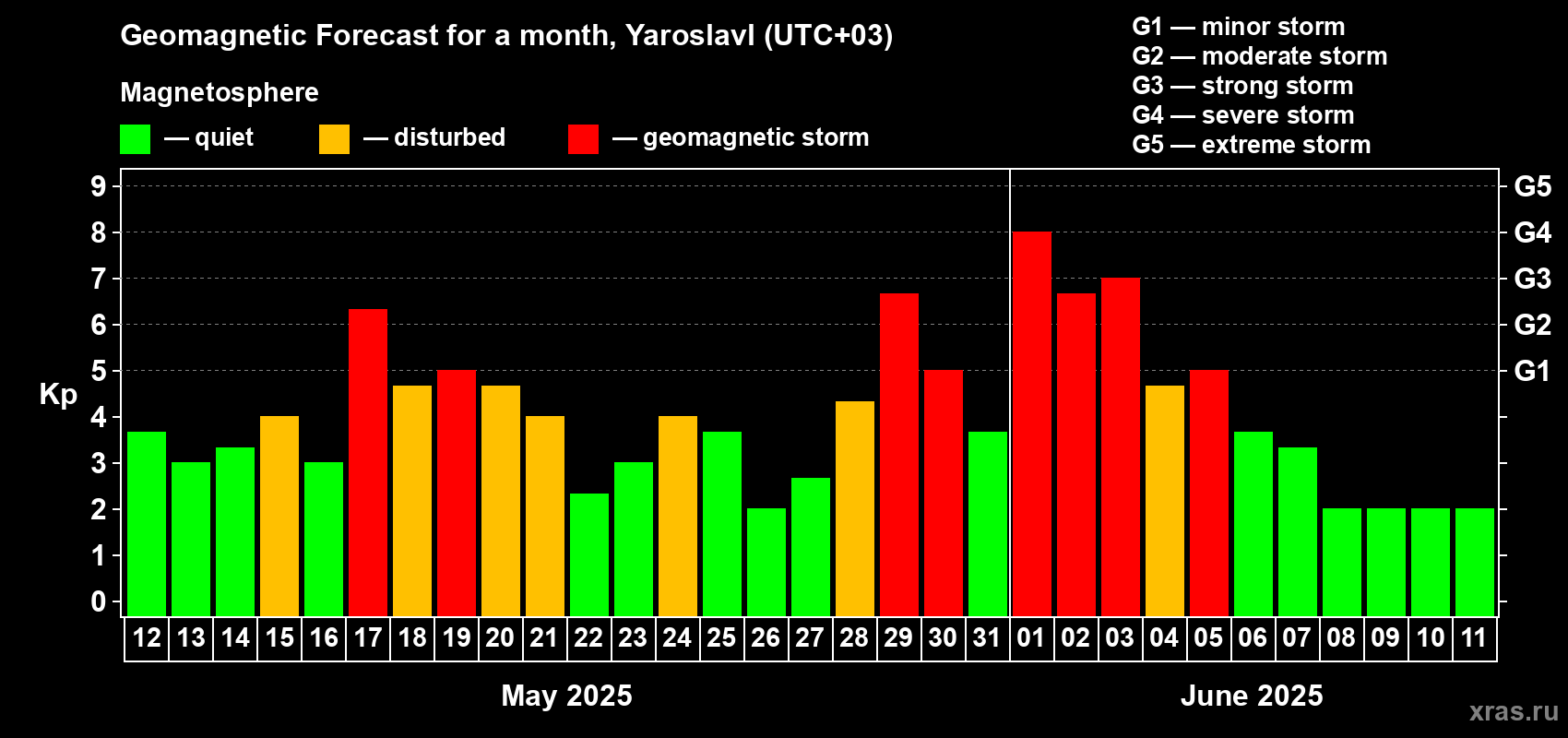 Geomagnetic Forecast for a month, Yaroslavl (UTC+03)

Magnetosphere

— quiet — disturbed — geomagnetic storm

G1 — minor storm
G2 — moderate storm
G3 — strong storm
G4 — severe storm
G5 — extreme storm

Kp

9
8
7
6
5
4
3
2
1
0

G5
G4
G3
G2
G1

12 13 14 15 16 17 18 19 20 21 22 23 24 25 26 27 28 29 30 31 01 02 03 04 05 06 07 08 09 10 11

May 2025

June 2025

xras.ru